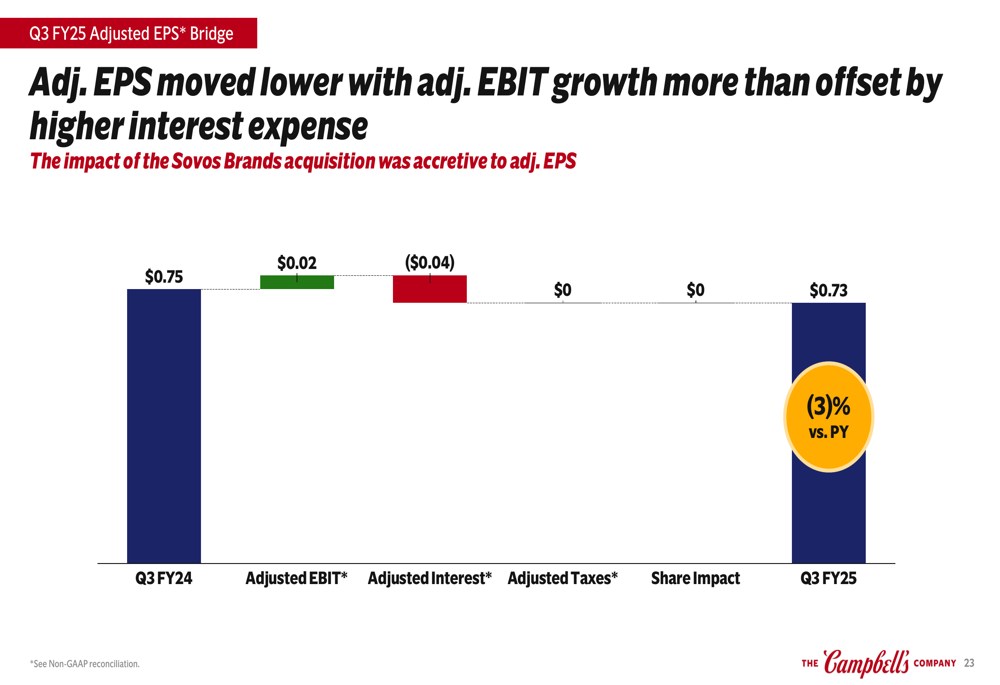 Q3 FY25 Adjusted EPS* Bridge

Adj. EPS moved lower with adj. EBIT growth more than offset by higher interest expense

The impact of the Sovos Brands acquisition was accretive to adj. EPS

$0.75
$0.02
($0.04)
$0
$0
$0.73

(3)%
vs. PY

Q3 FY24
Adjusted EBIT*
Adjusted Interest*
Adjusted Taxes*
Share Impact
Q3 FY25

*See Non-GAAP reconciliation.

THE Campbell's COMPANY 23